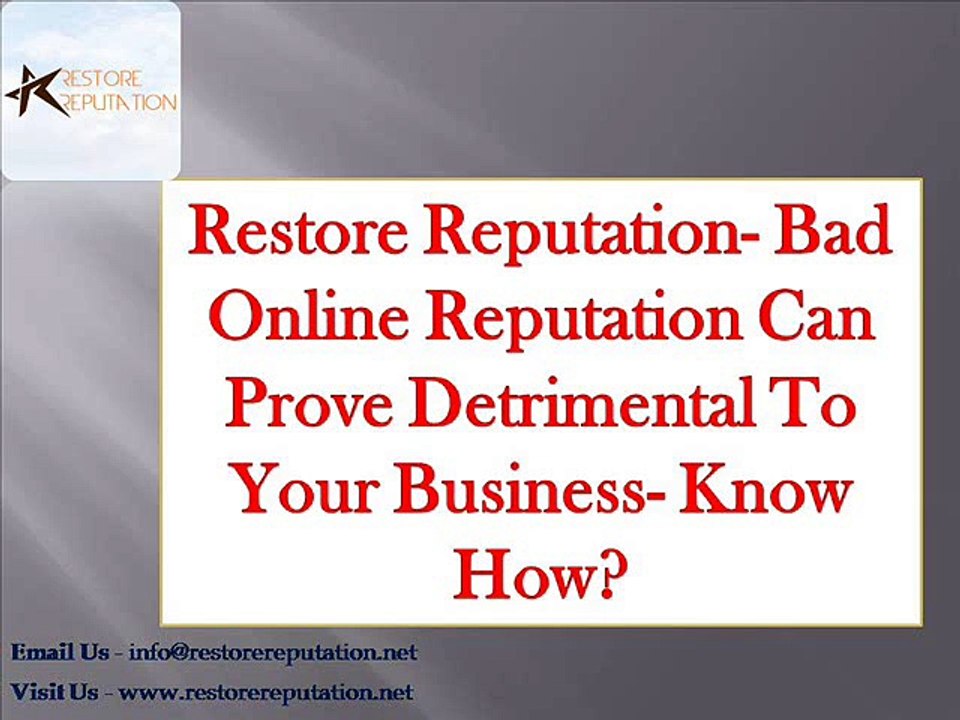 RESTORE
REPUTATION

Restore Reputation- Bad Online Reputation Can Prove Detrimental To Your Business- Know How?

Email Us - info@restorereputation.net
Visit Us - www.restorereputation.net